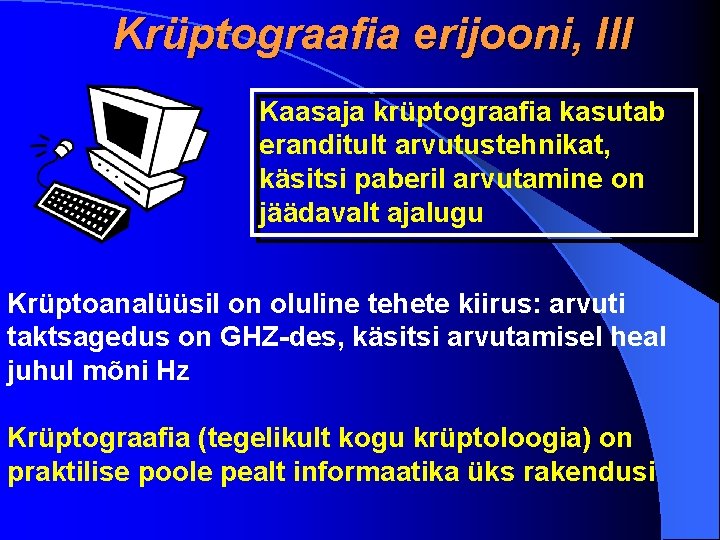 Krüptograafia erijooni, III

Kaasaja krüptograafia kasutab eranditult arvutustehnikat, käsitsi paberil arvutamine on jäädavalt ajalugu

Krüptoanalüüsil on oluline tehete kiirus: arvuti taktsagedus on GHZ-des, käsitsi arvutamisel heal juhul mõni Hz

Krüptograafia (tegelikult kogu krüptoloogia) on praktilise poole pealt informaatika üks rakendusi